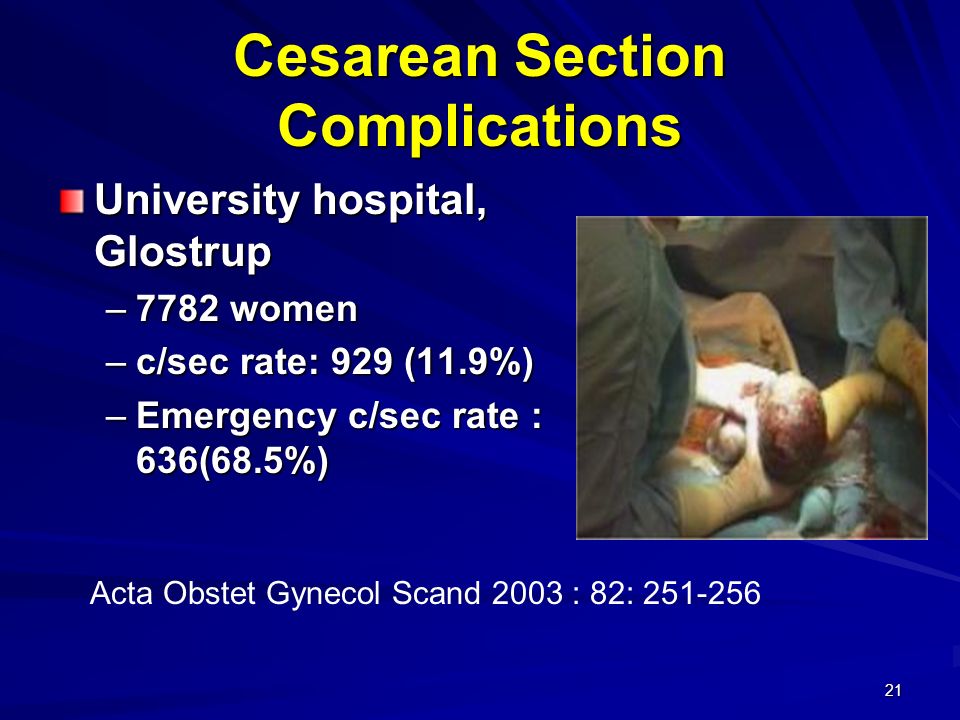 Cesarean Section Complications

University hospital, Glostrup

– 7782 women

– c/sec rate: 929 (11.9%)

– Emergency c/sec rate : 636(68.5%)

Acta Obstet Gynecol Scand 2003 : 82: 251-256

21